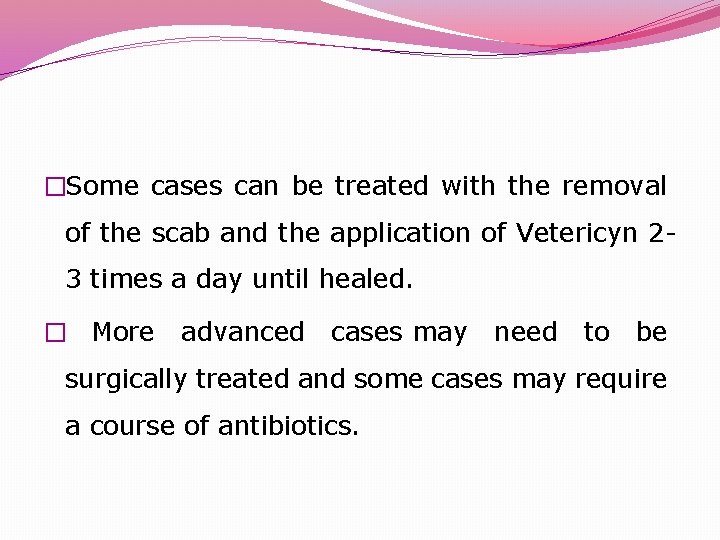 □Some cases can be treated with the removal of the scab and the application of Vetericyn 2-3 times a day until healed.

□ More advanced cases may need to be surgically treated and some cases may require a course of antibiotics.